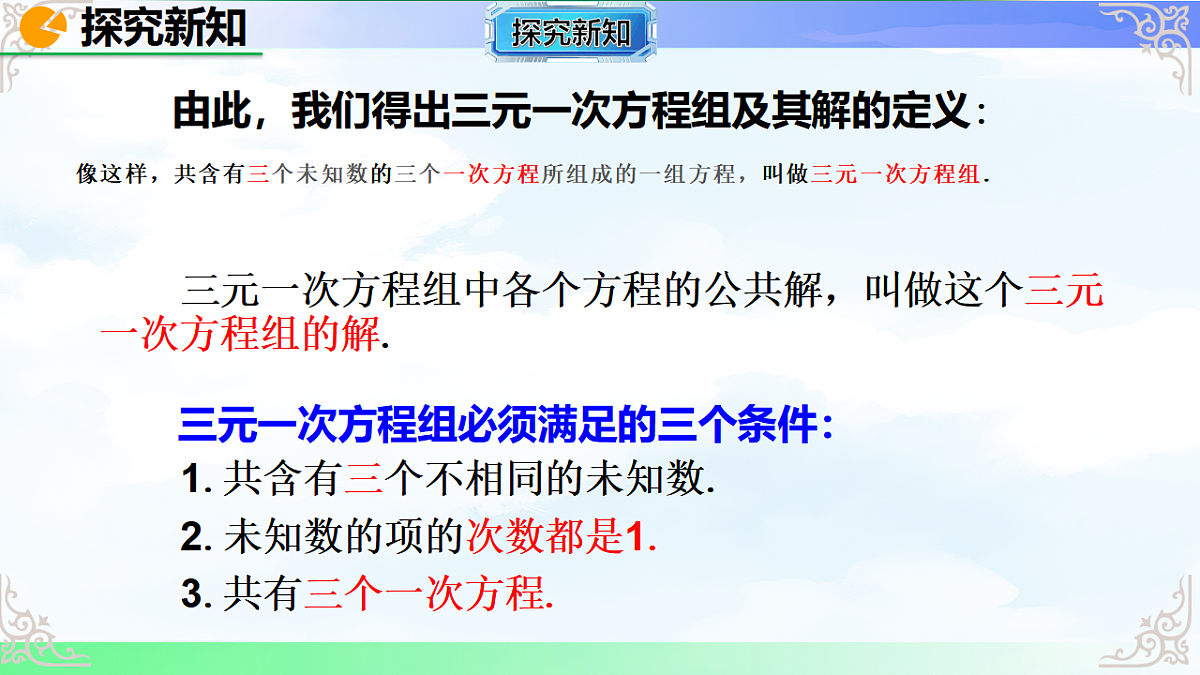 探究新知

探究新知

由此，我们得出三元一次方程组及其解的定义：

像这样，共含有三个未知数的三个一次方程所组成的一组方程，叫做三元一次方程组.

三元一次方程组中各个方程的公共解，叫做这个三元一次方程组的解.

三元一次方程组必须满足的三个条件：

1. 共含有三个不相同的未知数.

2. 未知数的项的次数都是1.

3. 共有三个一次方程.